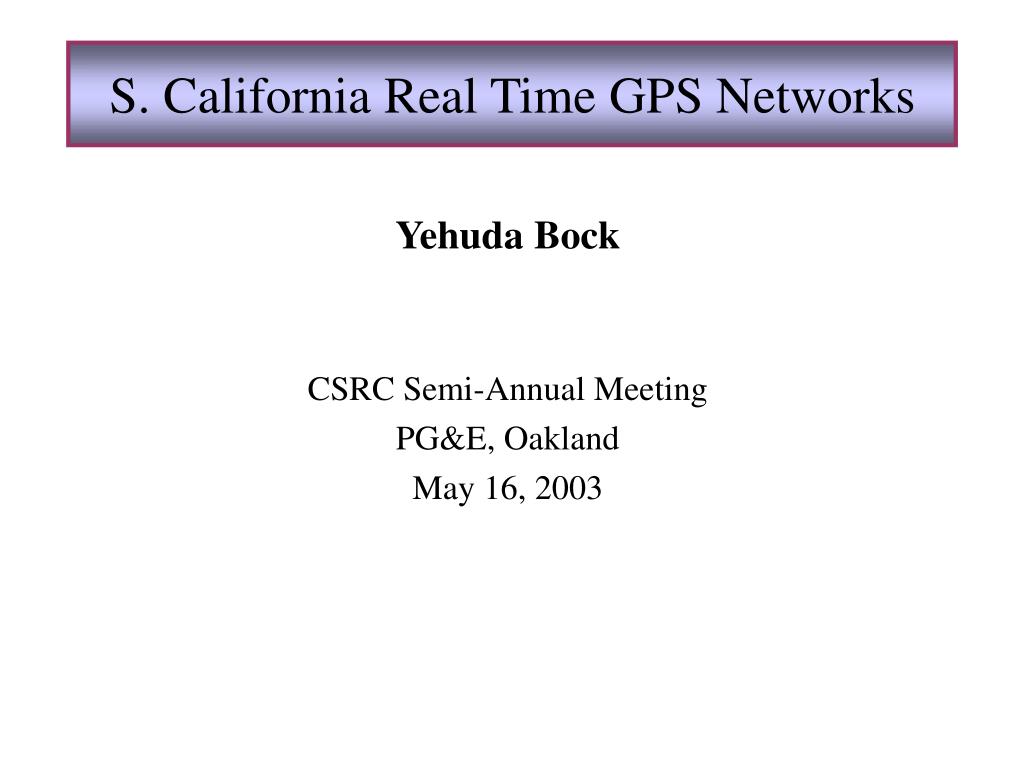 S. California Real Time GPS Networks

Yehuda Bock

CSRC Semi-Annual Meeting
PG&E, Oakland
May 16, 2003